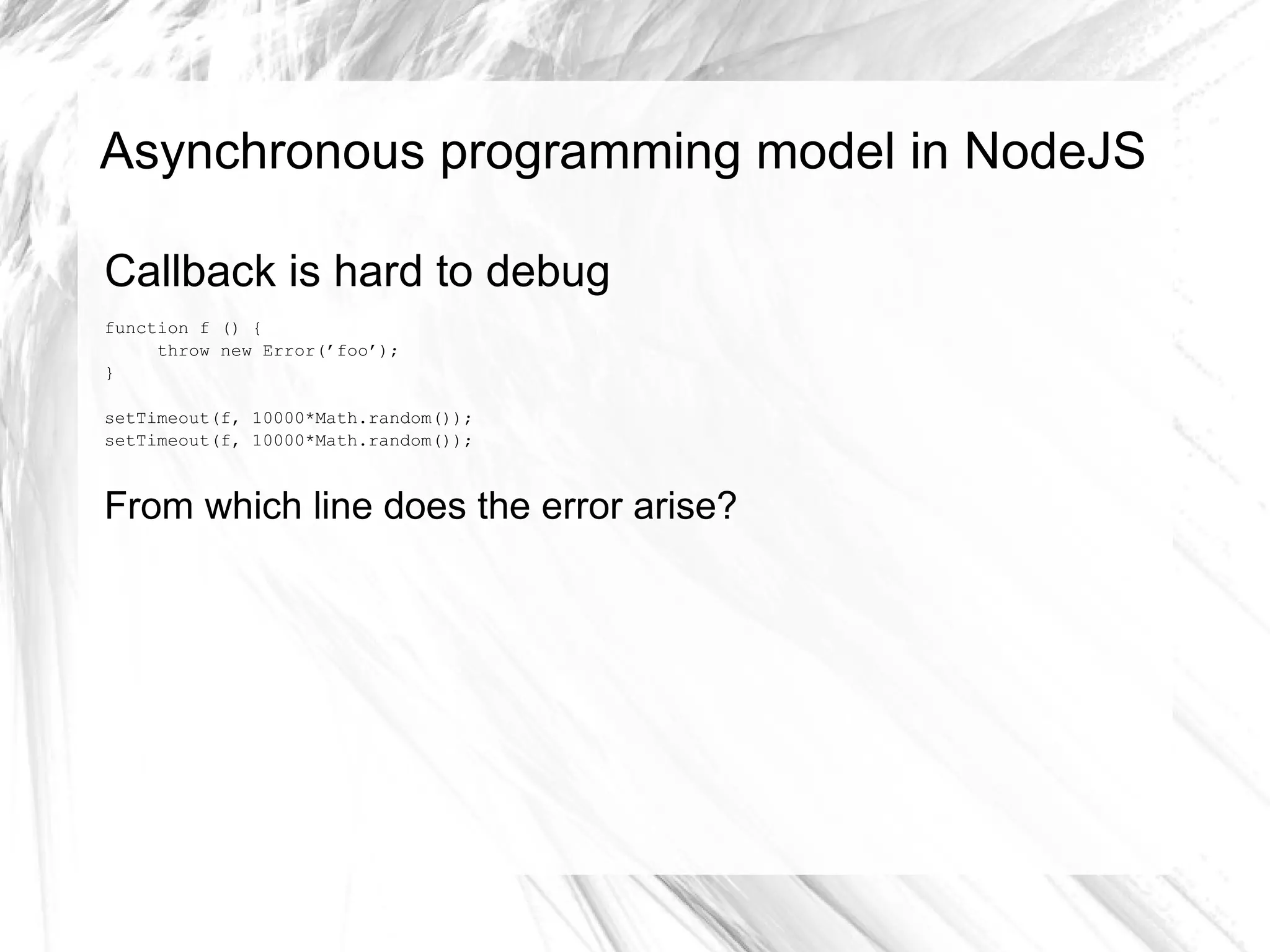 Asynchronous programming model in NodeJS

Callback is hard to debug

function f () {
    throw new Error(’foo’);
}

setTimeout(f, 10000*Math.random());
setTimeout(f, 10000*Math.random());

From which line does the error arise?